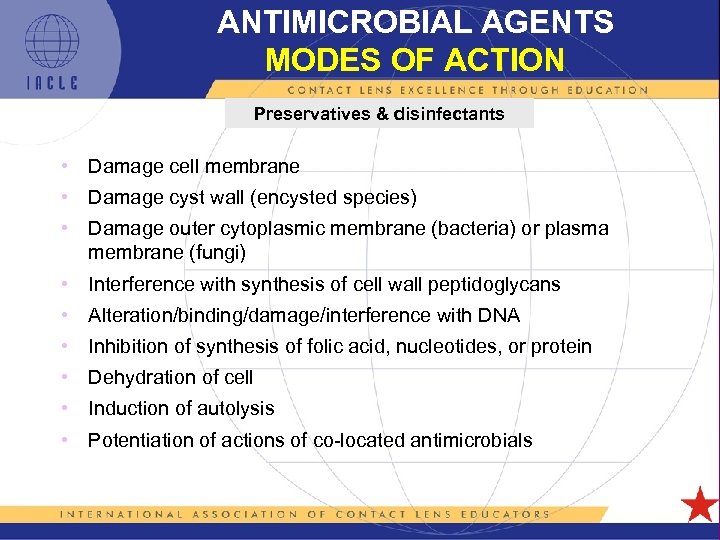 IACLE

ANTIMICROBIAL AGENTS
MODES OF ACTION

CONTACT LENS EXCELLENCE THROUGH EDUCATION

Preservatives & disinfectants

• Damage cell membrane
• Damage cyst wall (encysted species)
• Damage outer cytoplasmic membrane (bacteria) or plasma membrane (fungi)
• Interference with synthesis of cell wall peptidoglycans
• Alteration/binding/damage/interference with DNA
• Inhibition of synthesis of folic acid, nucleotides, or protein
• Dehydration of cell
• Induction of autolysis
• Potentiation of actions of co-located antimicrobials

INTERNATIONAL ASSOCIATION OF CONTACT LENS EDUCATORS